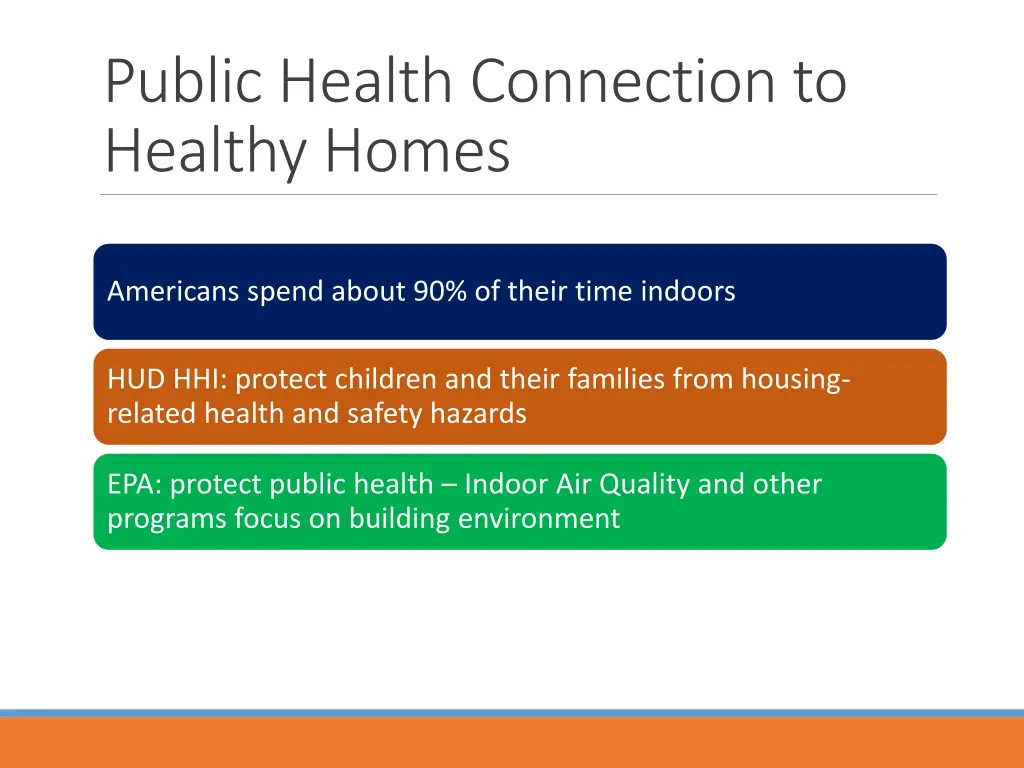 Public Health Connection to Healthy Homes

Americans spend about 90% of their time indoors

HUD HHI: protect children and their families from housing-related health and safety hazards

EPA: protect public health – Indoor Air Quality and other programs focus on building environment